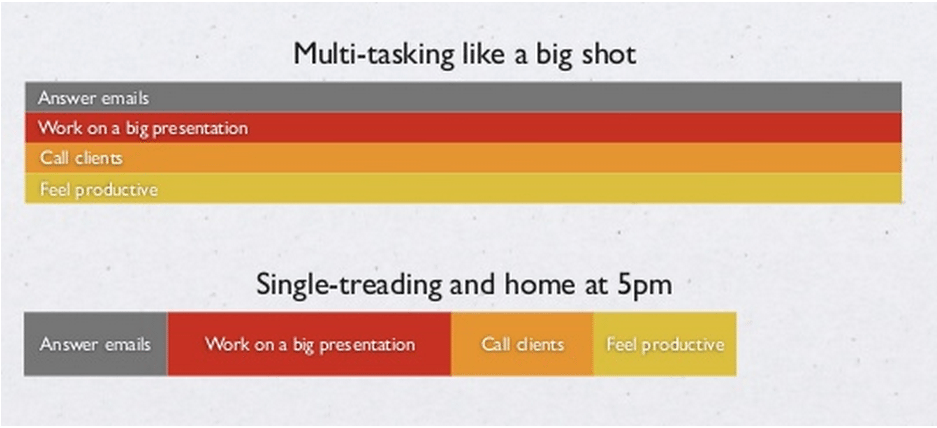 Multi-tasking like a big shot

Answer emails

Work on a big presentation

Call clients

Feel productive

Single-treading and home at 5pm

Answer emails

Work on a big presentation

Call clients

Feel productive